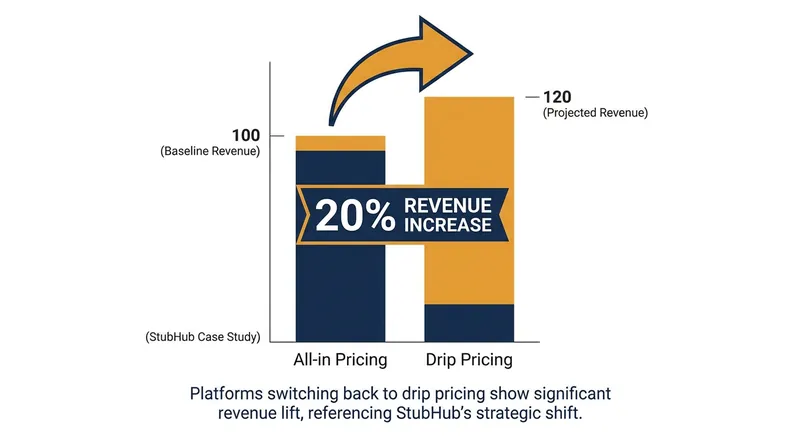 100
(Baseline Revenue)

120
(Projected Revenue)

20% REVENUE INCREASE

(StubHub Case Study)

All-in Pricing

Drip Pricing

Platforms switching back to drip pricing show significant revenue lift, referencing StubHub's strategic shift.